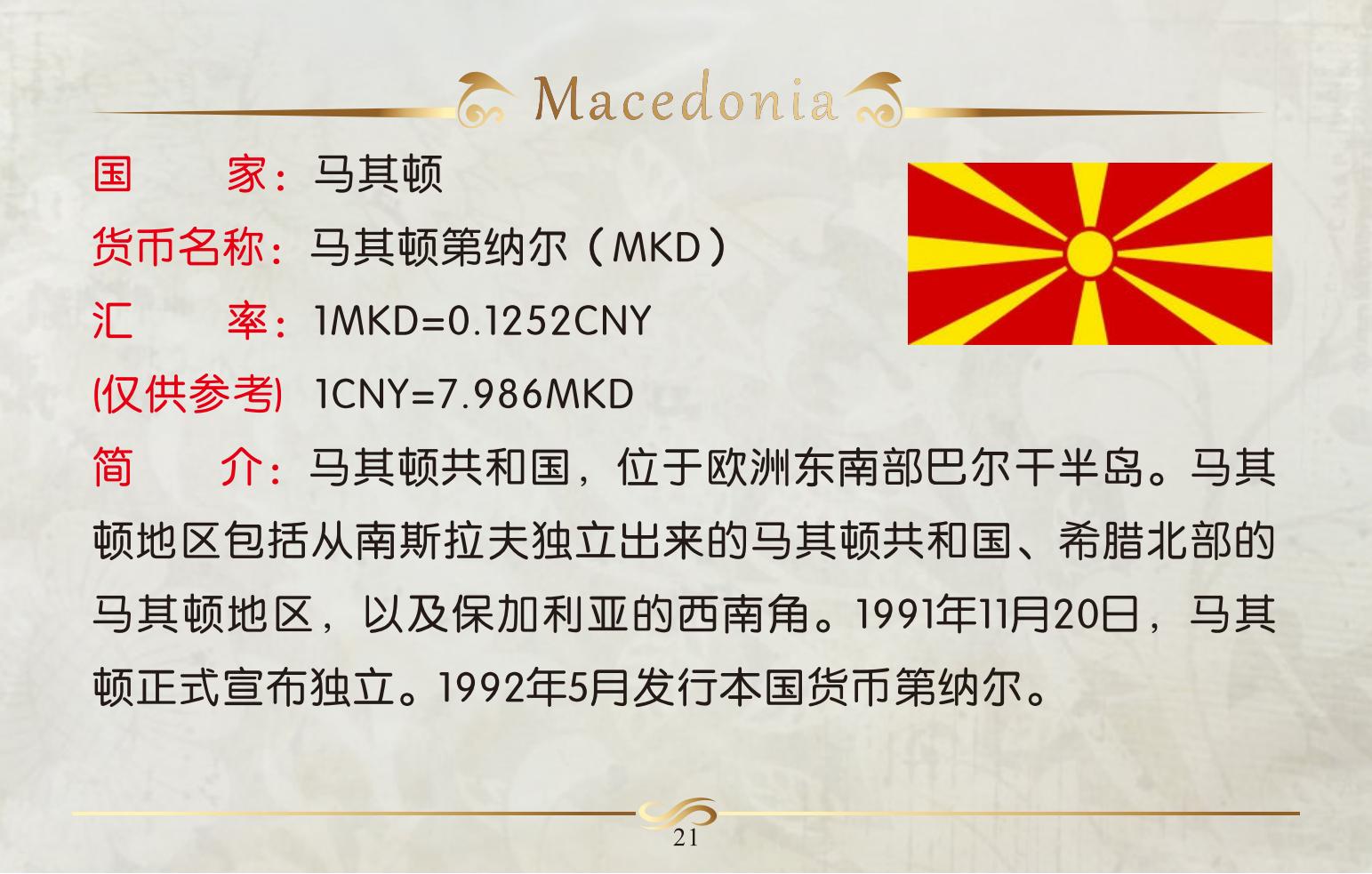 Macedonia

国　　家：马其顿

货币名称：马其顿第纳尔（MKD）

汇　　率：1MKD=0.1252CNY

(仅供参考)　1CNY=7.986MKD

简　　介：马其顿共和国，位于欧洲东南部巴尔干半岛。马其顿地区包括从南斯拉夫独立出来的马其顿共和国、希腊北部的马其顿地区，以及保加利亚的西南角。1991年11月20日，马其顿正式宣布独立。1992年5月发行本国货币第纳尔。

21